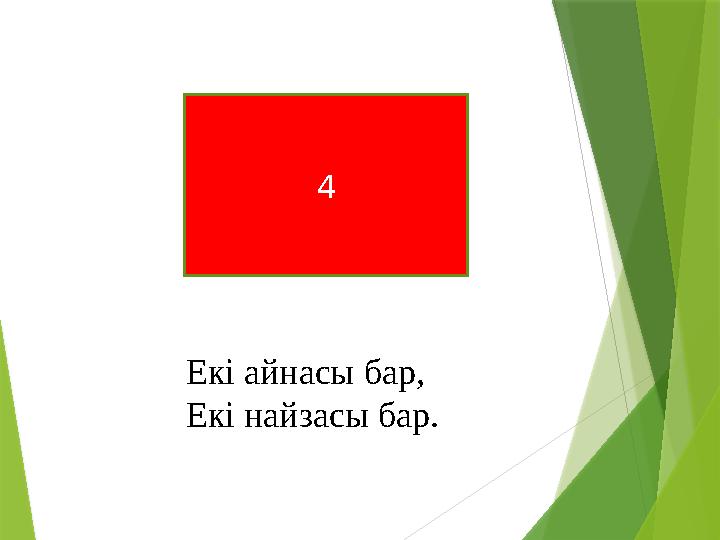 4

Екі айнасы бар,
Екі найзасы бар.